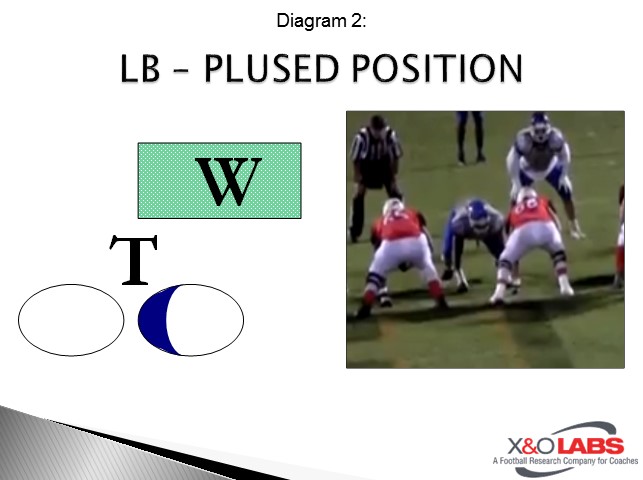 Diagram 2:

LB – PLUSED POSITION

W

T

X&O LABS
A Football Research Company for Coaches